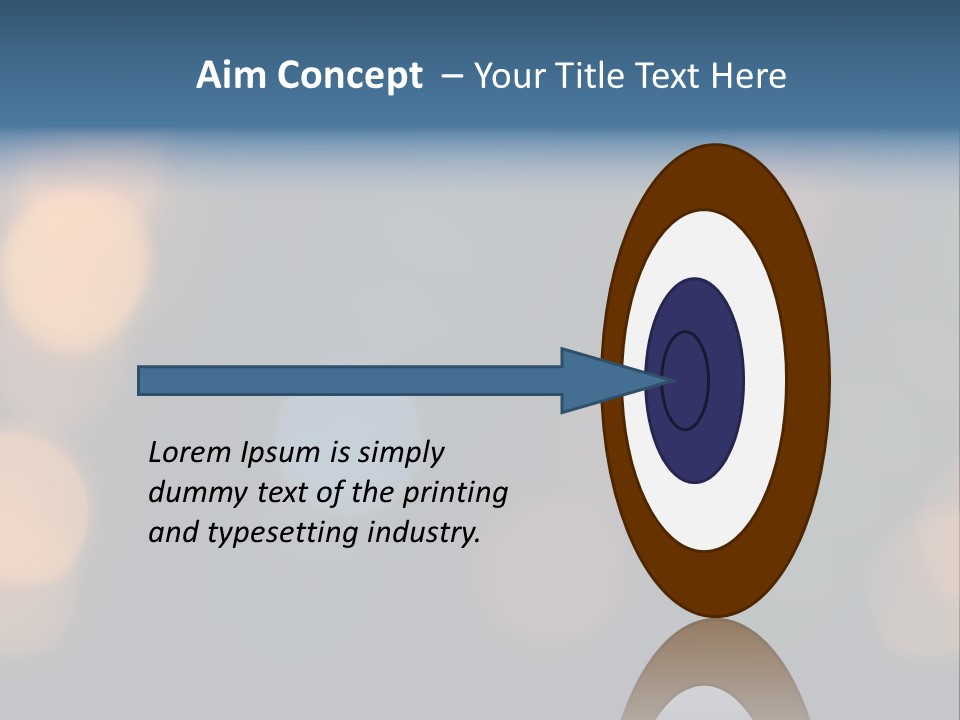 Aim Concept – Your Title Text Here

Lorem Ipsum is simply dummy text of the printing and typesetting industry.